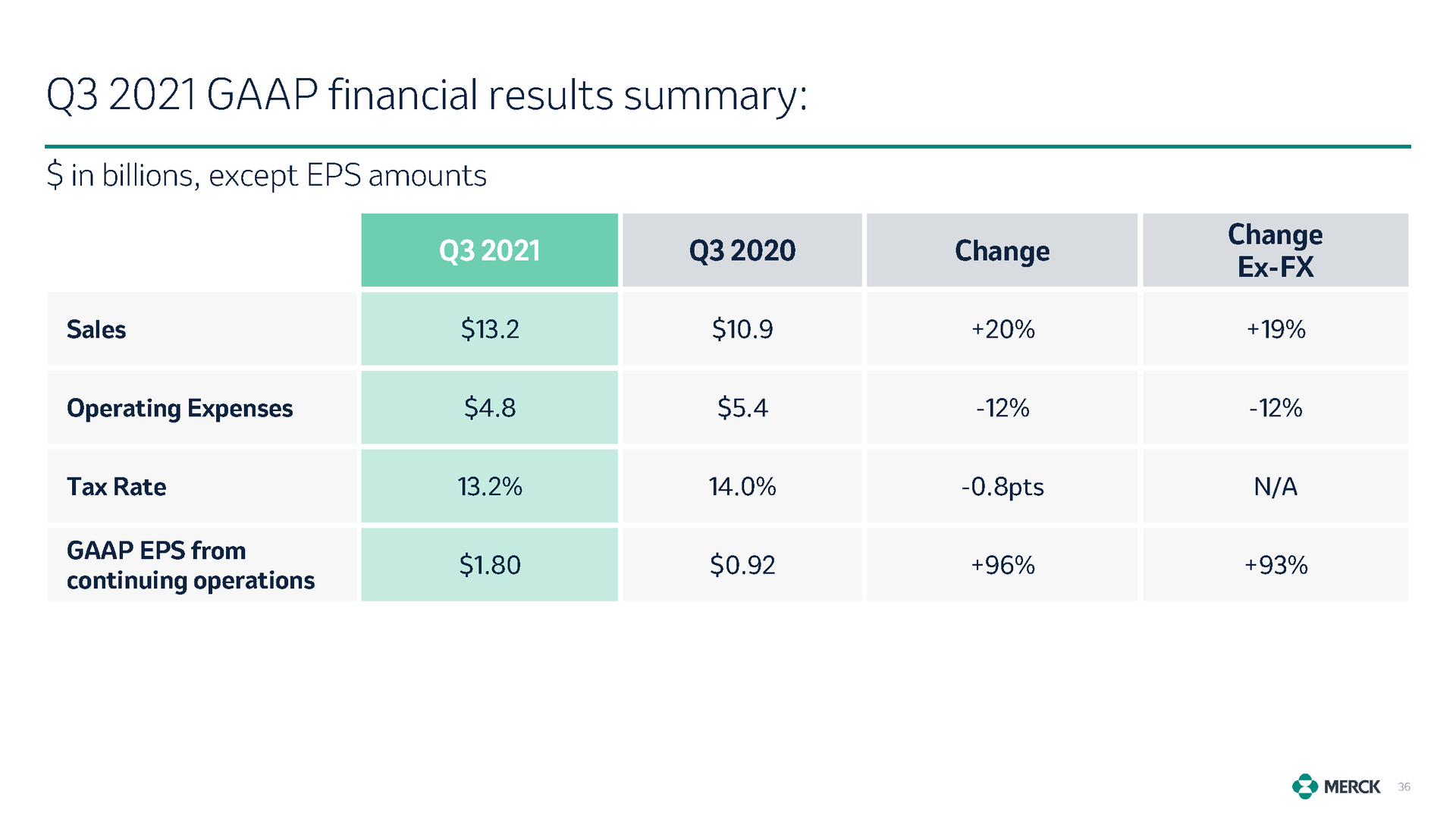 Q3 2021 GAAP financial results summary:

\$ in billions, except EPS amounts

| | Q3 2021 | Q3 2020 | Change | Change Ex-FX |
|---|---|---|---|---|
| Sales | \$13.2 | \$10.9 | +20% | +19% |
| Operating Expenses | \$4.8 | \$5.4 | -12% | -12% |
| Tax Rate | 13.2% | 14.0% | -0.8pts | N/A |
| GAAP EPS from continuing operations | \$1.80 | \$0.92 | +96% | +93% |

MERCK 36